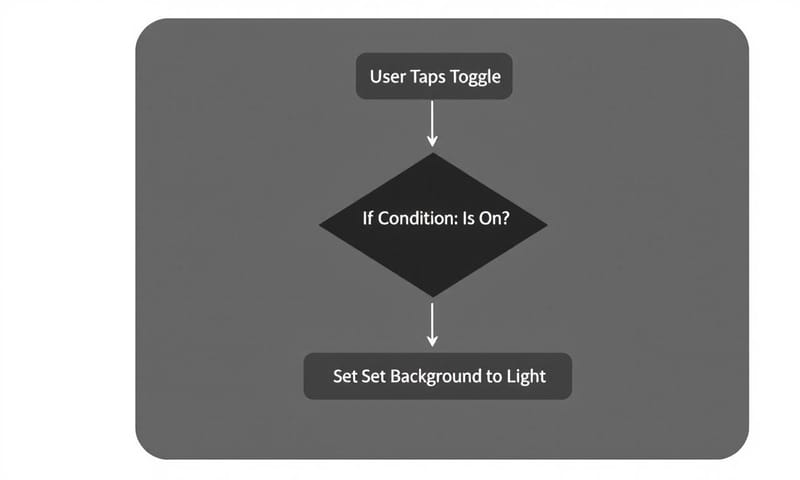 User Taps Toggle

If Condition: Is On?

Set Set Background to Light